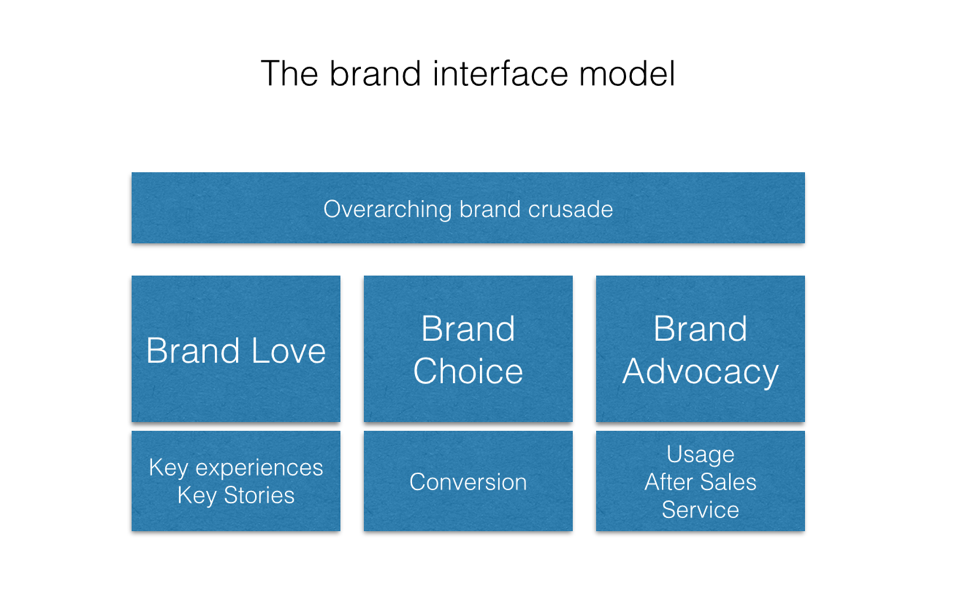 The brand interface model

Overarching brand crusade

Brand Love

Brand Choice

Brand Advocacy

Key experiences
Key Stories

Conversion

Usage
After Sales
Service